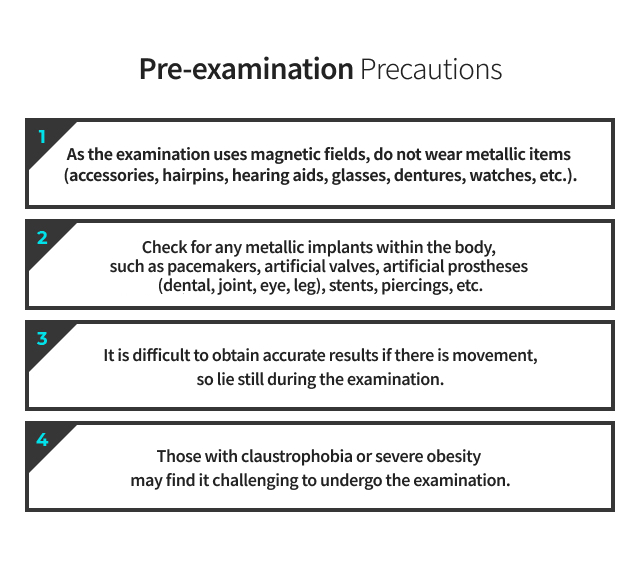 Pre-examination Precautions

1
As the examination uses magnetic fields, do not wear metallic items (accessories, hairpins, hearing aids, glasses, dentures, watches, etc.).

2
Check for any metallic implants within the body, such as pacemakers, artificial valves, artificial prostheses (dental, joint, eye, leg), stents, piercings, etc.

3
It is difficult to obtain accurate results if there is movement, so lie still during the examination.

4
Those with claustrophobia or severe obesity may find it challenging to undergo the examination.